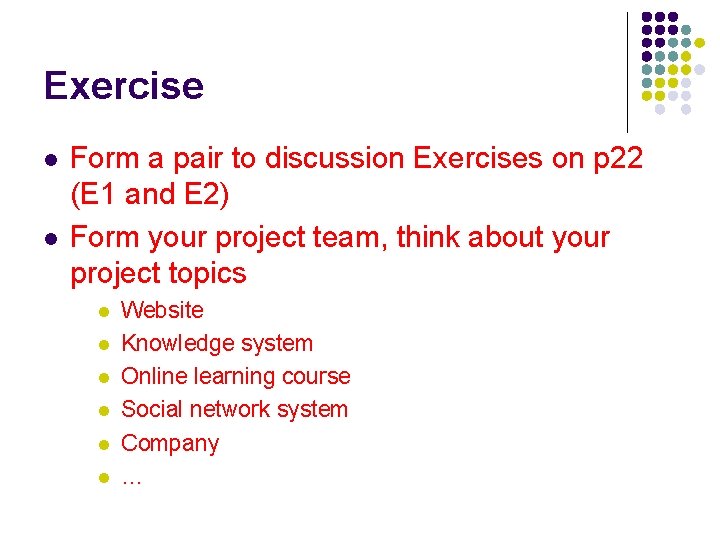 Exercise

- Form a pair to discussion Exercises on p22 (E1 and E2)
- Form your project team, think about your project topics
  - Website
  - Knowledge system
  - Online learning course
  - Social network system
  - Company
  - …